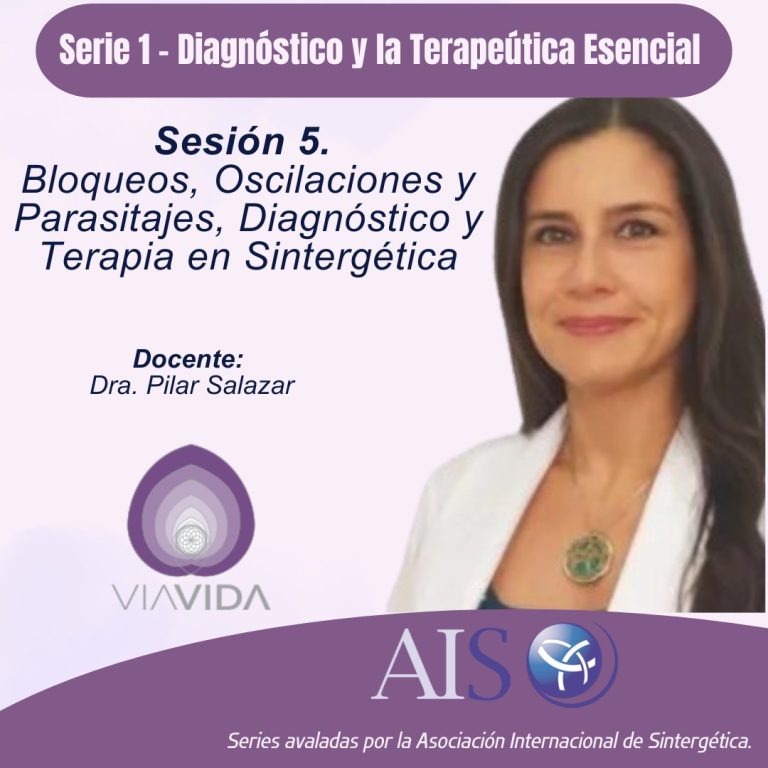 Serie 1 - Diagnóstico y la Terapeútica Esencial

Sesión 5.
Bloqueos, Oscilaciones y Parasitajes, Diagnóstico y Terapia en Sintergética

Docente:
Dra. Pilar Salazar

VIAVIDA

AIS

Series avaladas por la Asociación Internacional de Sintergética.